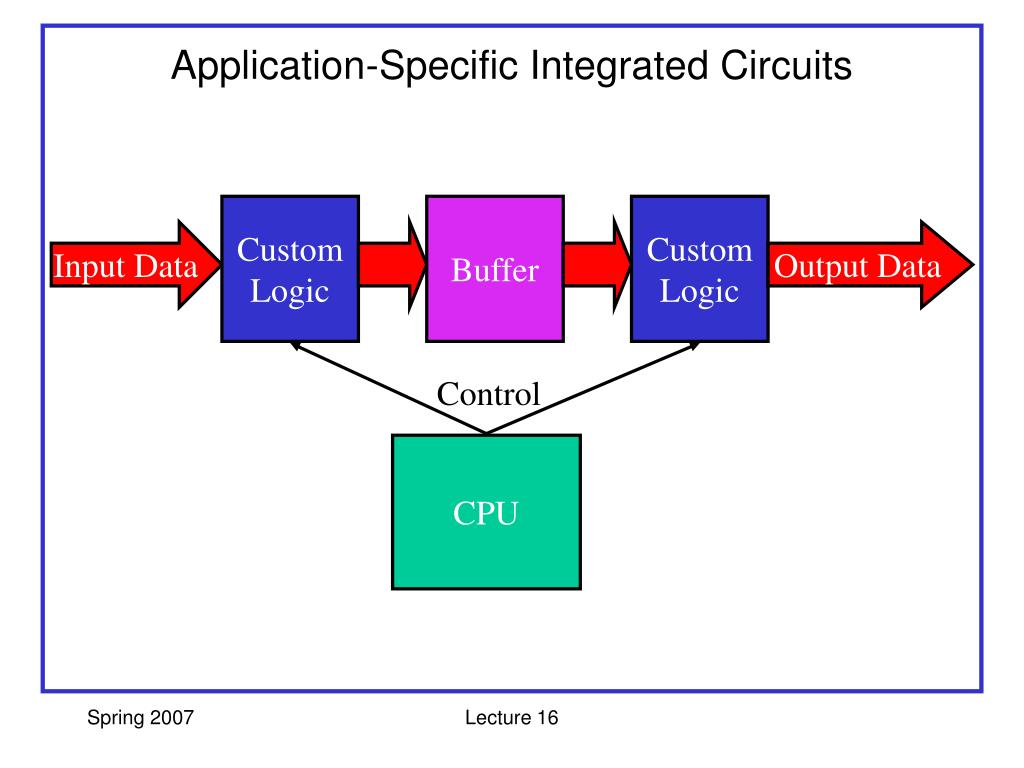 Application-Specific Integrated Circuits

Input Data

Custom Logic

Buffer

Custom Logic

Output Data

Control

CPU

Spring 2007

Lecture 16